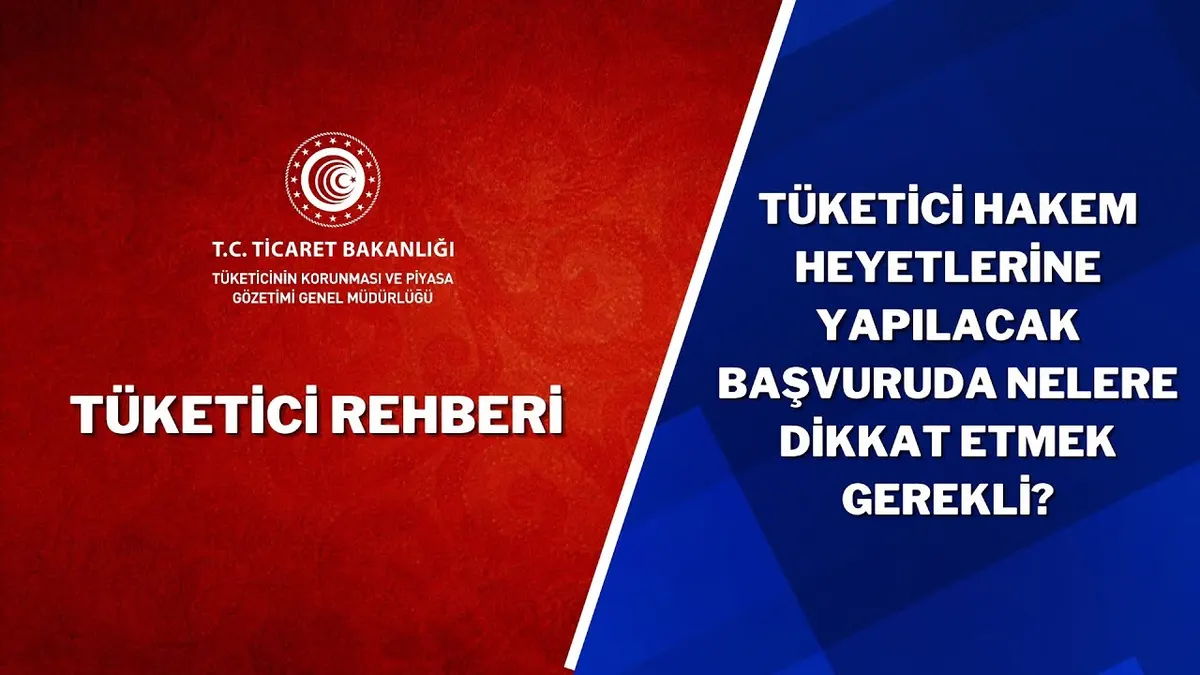 T.C. TİCARET BAKANLIĞI
TÜKETİCİNİN KORUNMASI VE PİYASA GÖZETİMİ GENEL MÜDÜRLÜĞÜ

TÜKETİCİ REHBERİ

TÜKETİCİ HAKEM HEYETLERİNE YAPILACAK BAŞVURUDA NELERE DİKKAT ETMEK GEREKLİ?